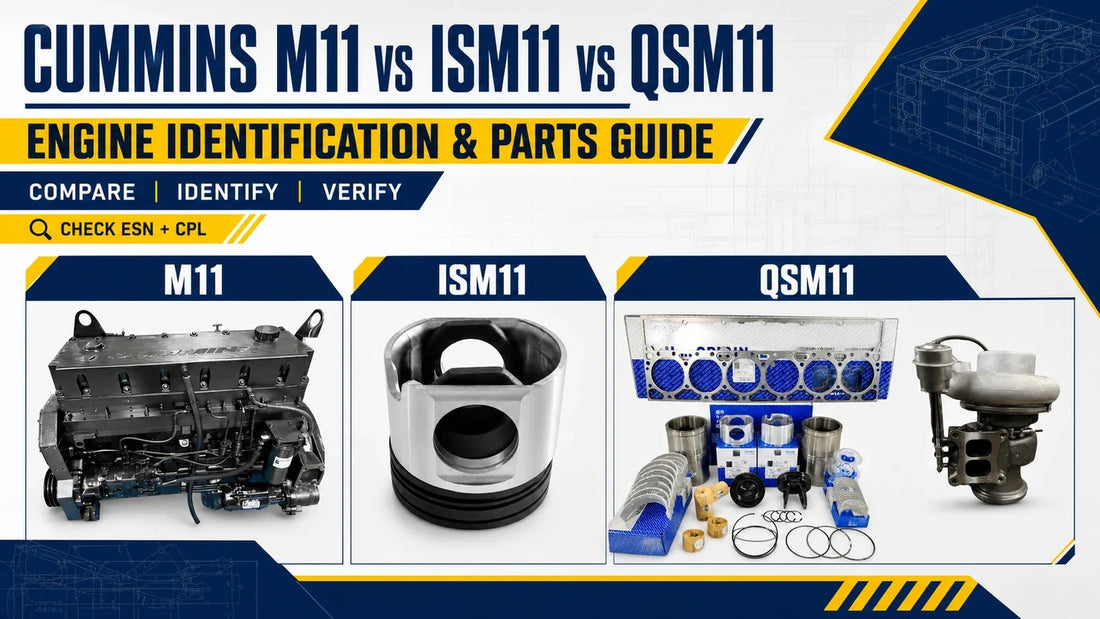 CUMMINS M11 vs ISM11 vs QSM11

ENGINE IDENTIFICATION & PARTS GUIDE

COMPARE | IDENTIFY | VERIFY

CHECK ESN + CPL

M11

ISM11

QSM11